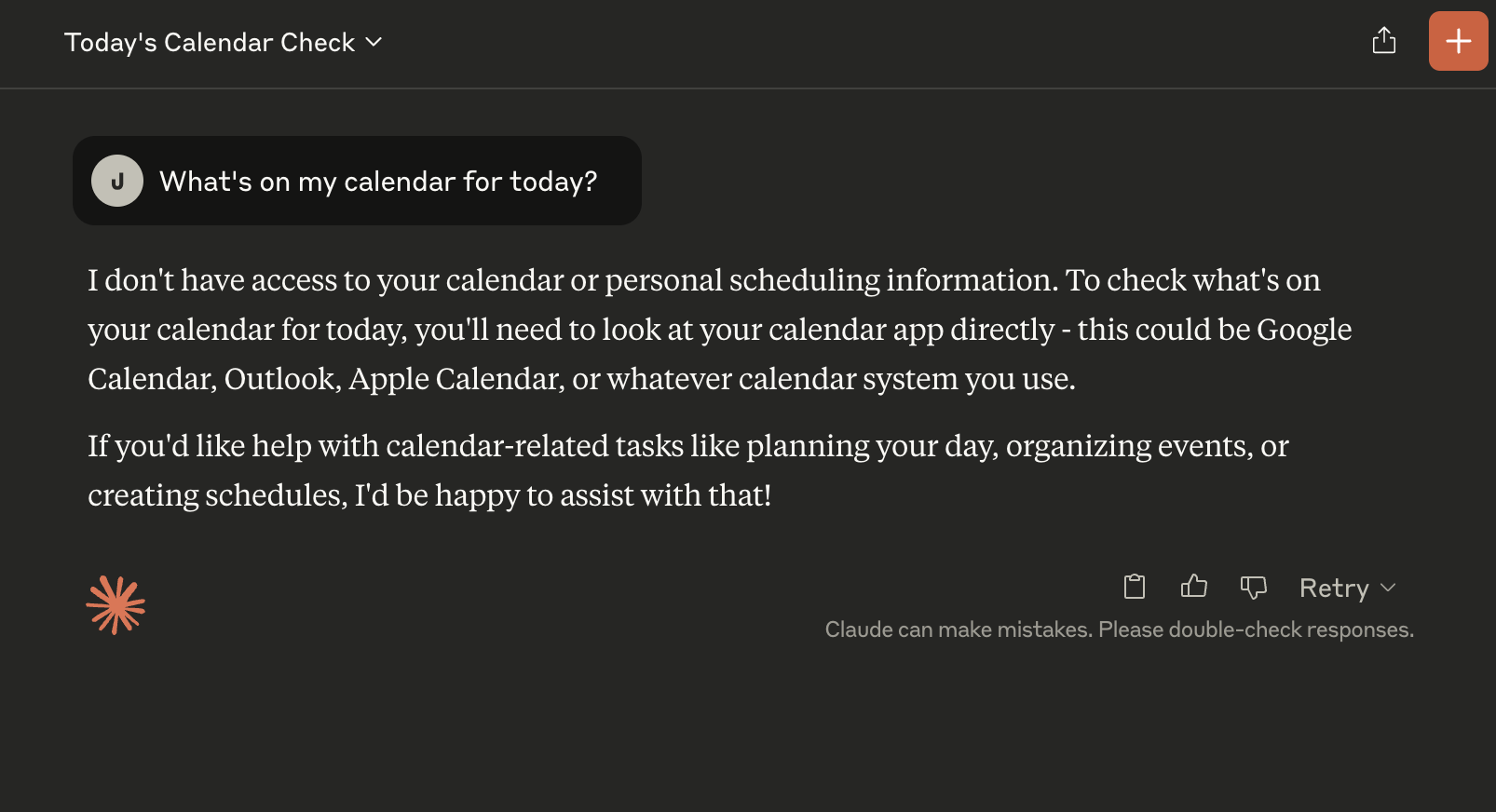 Today's Calendar Check

J What's on my calendar for today?

I don't have access to your calendar or personal scheduling information. To check what's on your calendar for today, you'll need to look at your calendar app directly - this could be Google Calendar, Outlook, Apple Calendar, or whatever calendar system you use.

If you'd like help with calendar-related tasks like planning your day, organizing events, or creating schedules, I'd be happy to assist with that!

Retry

Claude can make mistakes. Please double-check responses.